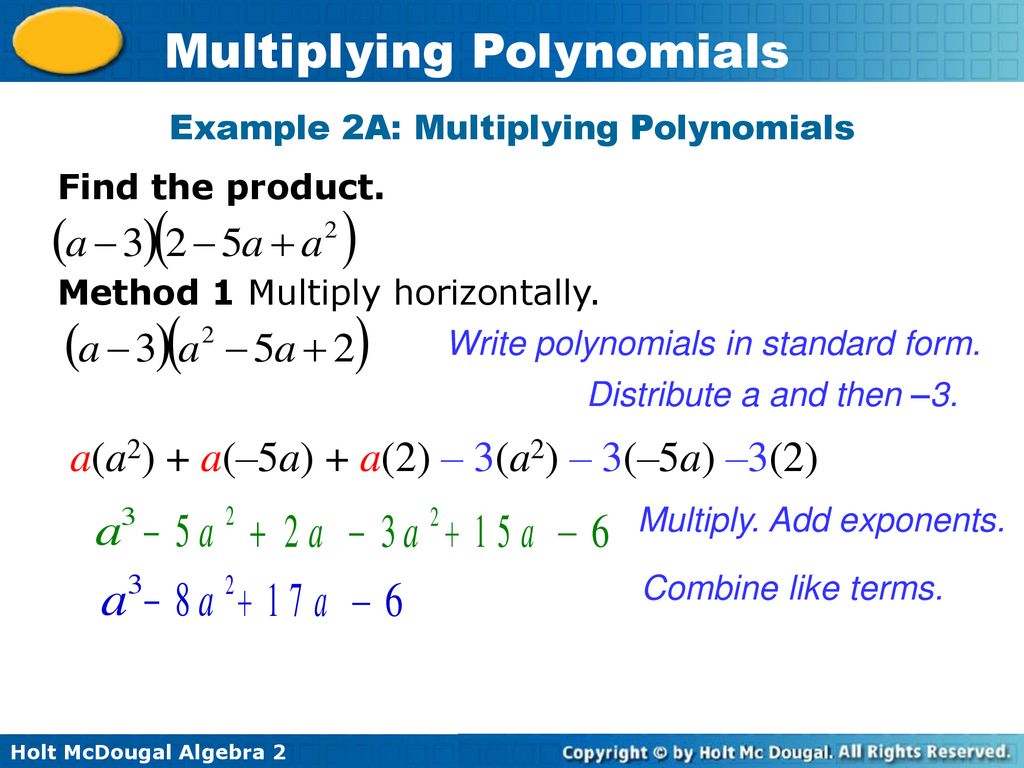 Multiplying Polynomials

Example 2A: Multiplying Polynomials

Find the product.

$(a-3)(2-5a+a^2)$

Method 1 Multiply horizontally.

$(a-3)(a^2-5a+2)$

Write polynomials in standard form.

Distribute a and then –3.

$a(a^2) + a(–5a) + a(2) – 3(a^2) – 3(–5a) –3(2)$

$a^3 - 5a^2 + 2a - 3a^2 + 15a - 6$

Multiply. Add exponents.

$a^3 - 8a^2 + 17a - 6$

Combine like terms.

Holt McDougal Algebra 2

Copyright © by Holt Mc Dougal. All Rights Reserved.